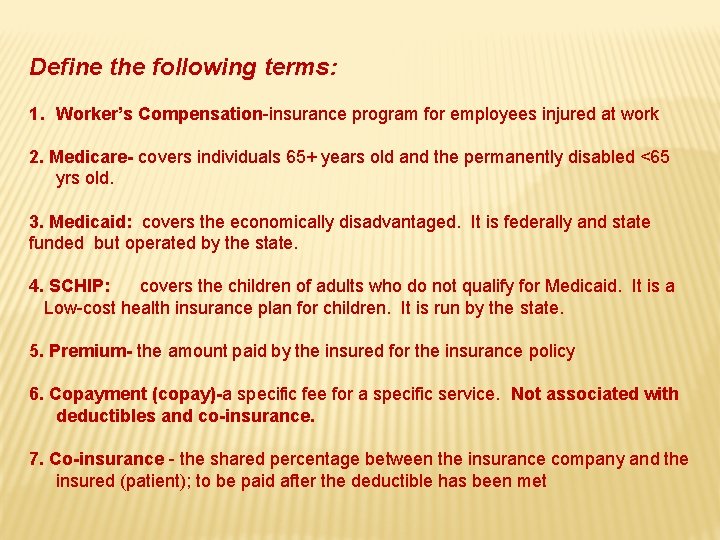 Define the following terms:

1. Worker's Compensation-insurance program for employees injured at work

2. Medicare- covers individuals 65+ years old and the permanently disabled <65 yrs old.

3. Medicaid: covers the economically disadvantaged. It is federally and state funded but operated by the state.

4. SCHIP: covers the children of adults who do not qualify for Medicaid. It is a Low-cost health insurance plan for children. It is run by the state.

5. Premium- the amount paid by the insured for the insurance policy

6. Copayment (copay)-a specific fee for a specific service. Not associated with deductibles and co-insurance.

7. Co-insurance - the shared percentage between the insurance company and the insured (patient); to be paid after the deductible has been met